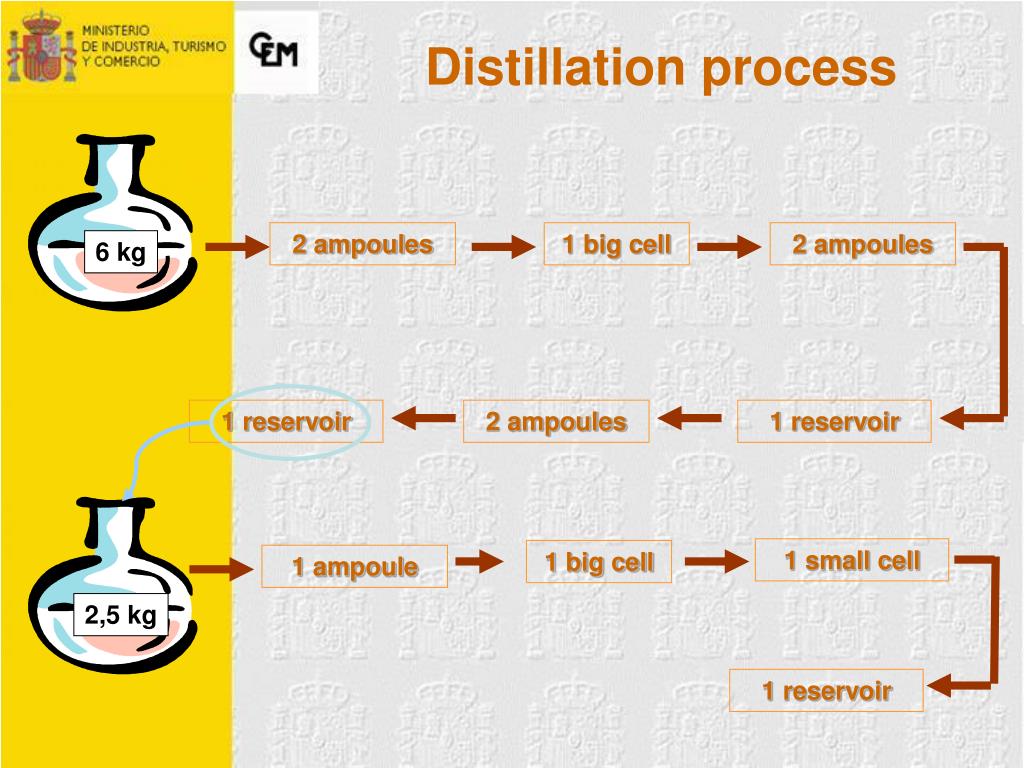 MINISTERIO
DE INDUSTRIA, TURISMO
Y COMERCIO

CEM

Distillation process

6 kg

2 ampoules

1 big cell

2 ampoules

1 reservoir

2 ampoules

1 reservoir

2,5 kg

1 ampoule

1 big cell

1 small cell

1 reservoir